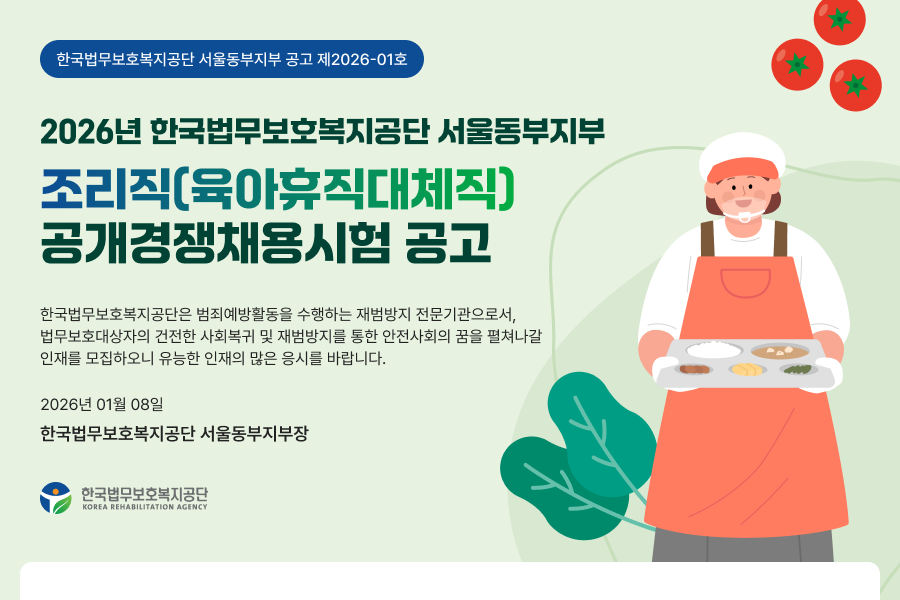 한국법무보호복지공단 서울동부지부 공고 제2026-01호

2026년 한국법무보호복지공단 서울동부지부

조리직(육아휴직대체직)
공개경쟁채용시험 공고

한국법무보호복지공단은 범죄예방활동을 수행하는 재범방지 전문기관으로서, 법무보호대상자의 건전한 사회복귀 및 재범방지를 통한 안전사회의 꿈을 펼쳐나갈 인재를 모집하오니 유능한 인재의 많은 응시를 바랍니다.

2026년 01월 08일

한국법무보호복지공단 서울동부지부장

한국법무보호복지공단
KOREA REHABILITATION AGENCY